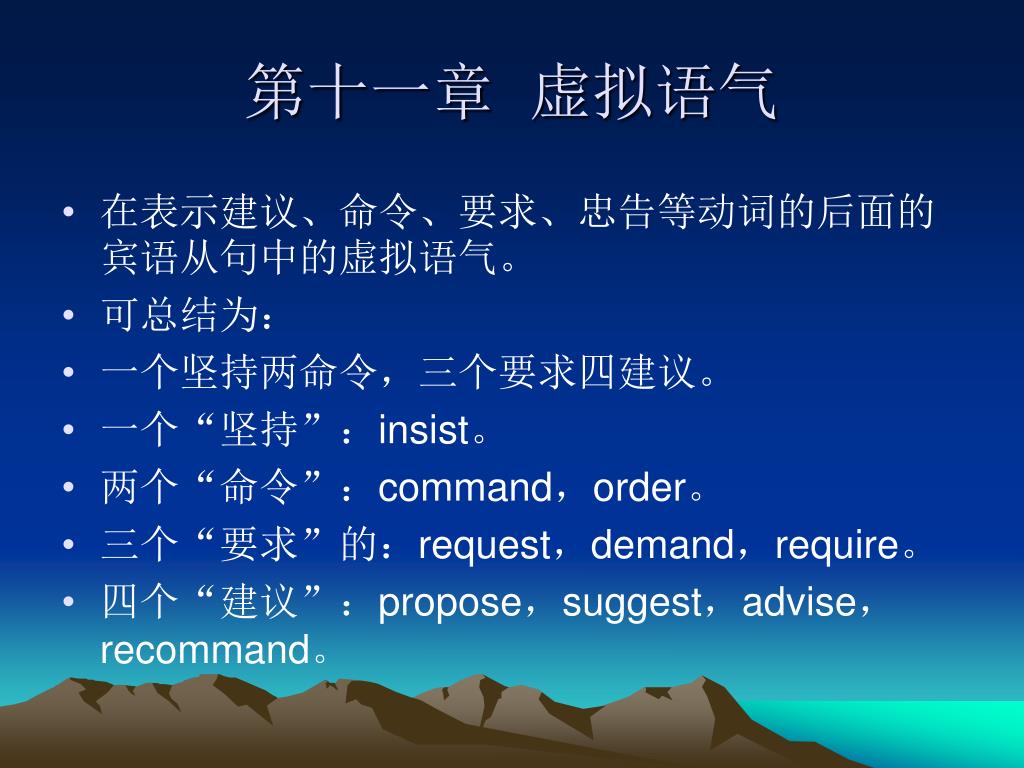 第十一章 虚拟语气

• 在表示建议、命令、要求、忠告等动词的后面的宾语从句中的虚拟语气。
• 可总结为：
• 一个坚持两命令，三个要求四建议。
• 一个“坚持”：insist。
• 两个“命令”：command，order。
• 三个“要求”的：request，demand，require。
• 四个“建议”：propose，suggest，advise，recommand。